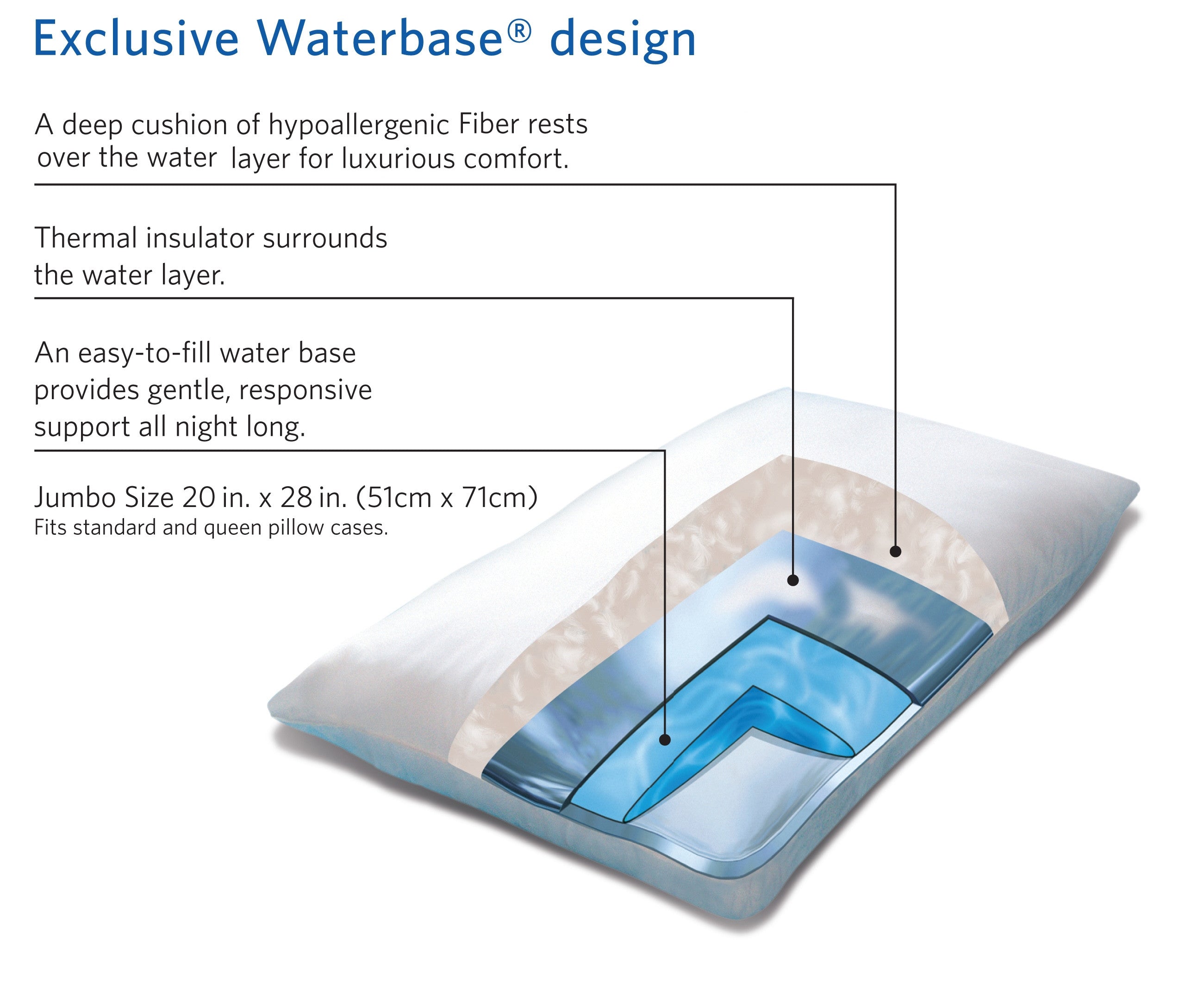 Exclusive Waterbase® design

A deep cushion of hypoallergenic Fiber rests over the water layer for luxurious comfort.

Thermal insulator surrounds the water layer.

An easy-to-fill water base provides gentle, responsive support all night long.

Jumbo Size 20 in. x 28 in. (51cm x 71cm)
Fits standard and queen pillow cases.